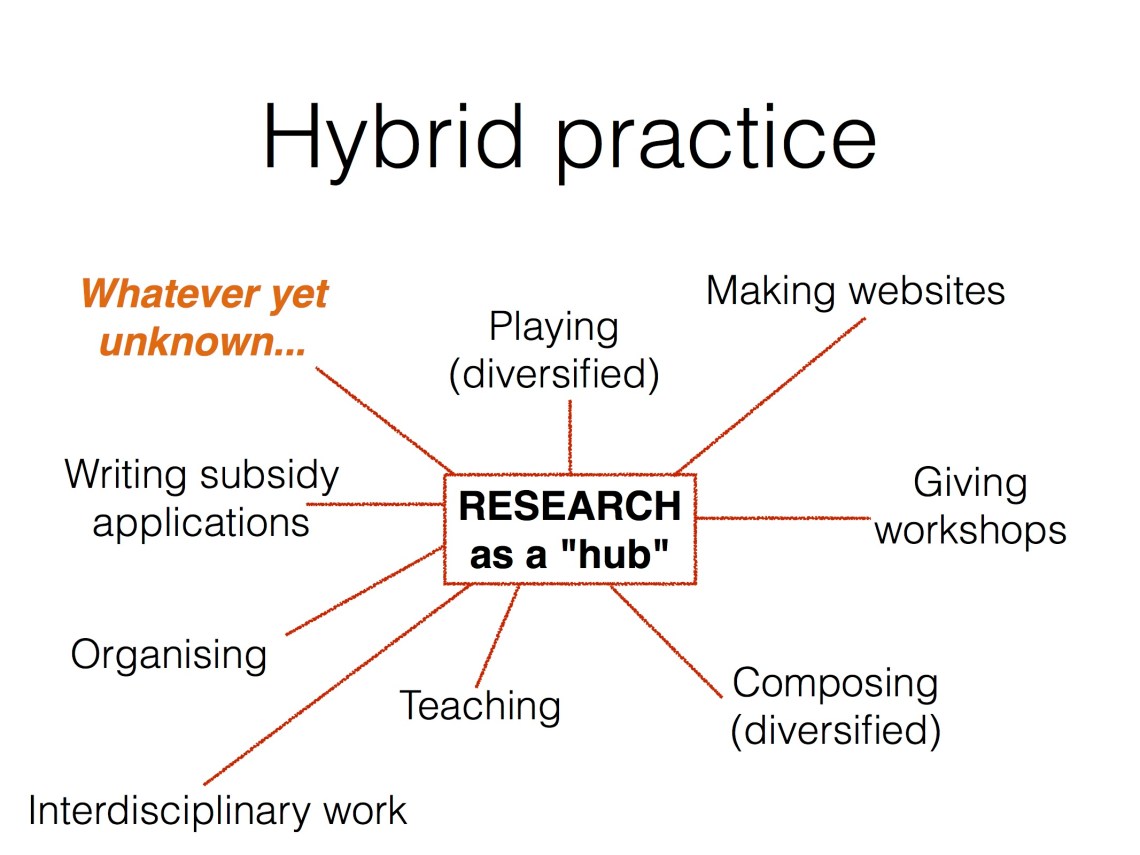 Hybrid practice

Whatever yet unknown...

Playing (diversified)

Making websites

Writing subsidy applications

RESEARCH as a "hub"

Giving workshops

Organising

Teaching

Composing (diversified)

Interdisciplinary work